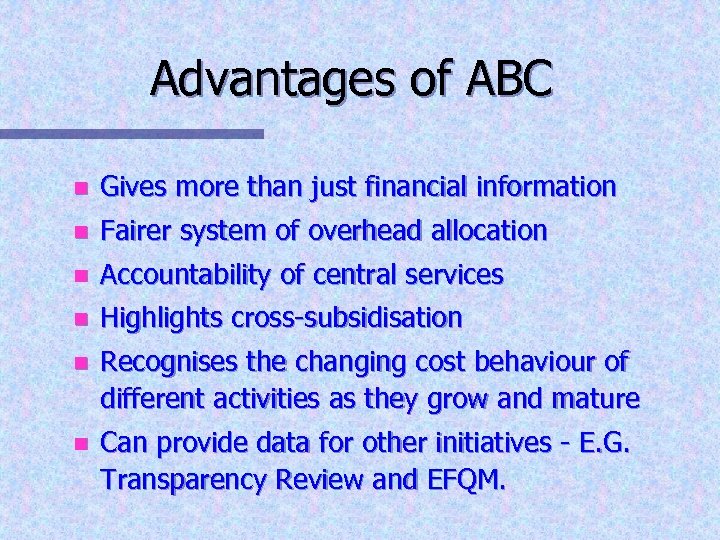 Advantages of ABC

- Gives more than just financial information
- Fairer system of overhead allocation
- Accountability of central services
- Highlights cross-subsidisation
- Recognises the changing cost behaviour of different activities as they grow and mature
- Can provide data for other initiatives - E.G. Transparency Review and EFQM.